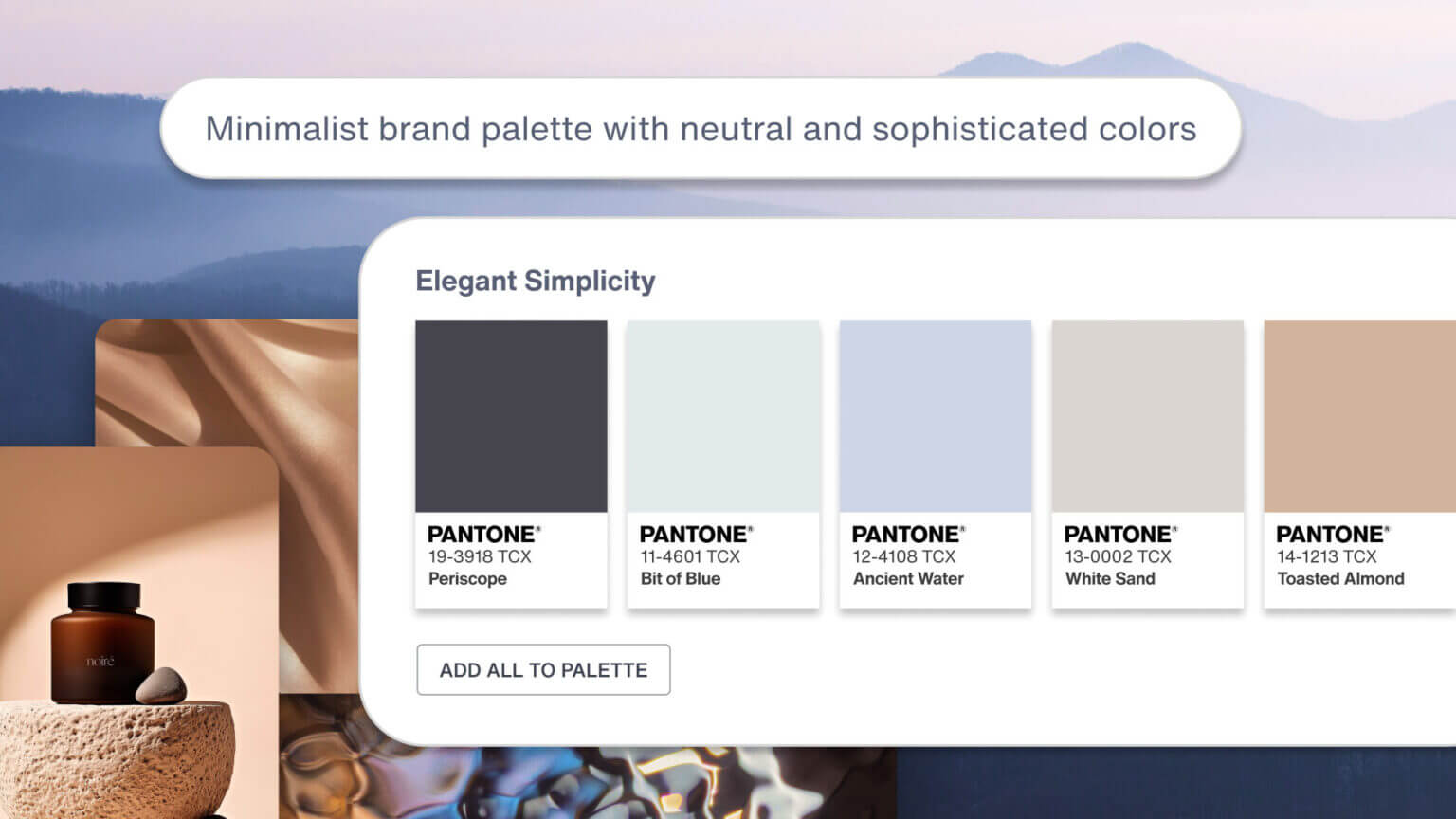 Minimalist brand palette with neutral and sophisticated colors

Elegant Simplicity

PANTONE®
19-3918 TCX
Periscope

PANTONE®
11-4601 TCX
Bit of Blue

PANTONE®
12-4108 TCX
Ancient Water

PANTONE®
13-0002 TCX
White Sand

PANTONE®
14-1213 TCX
Toasted Almond

ADD ALL TO PALETTE

noire